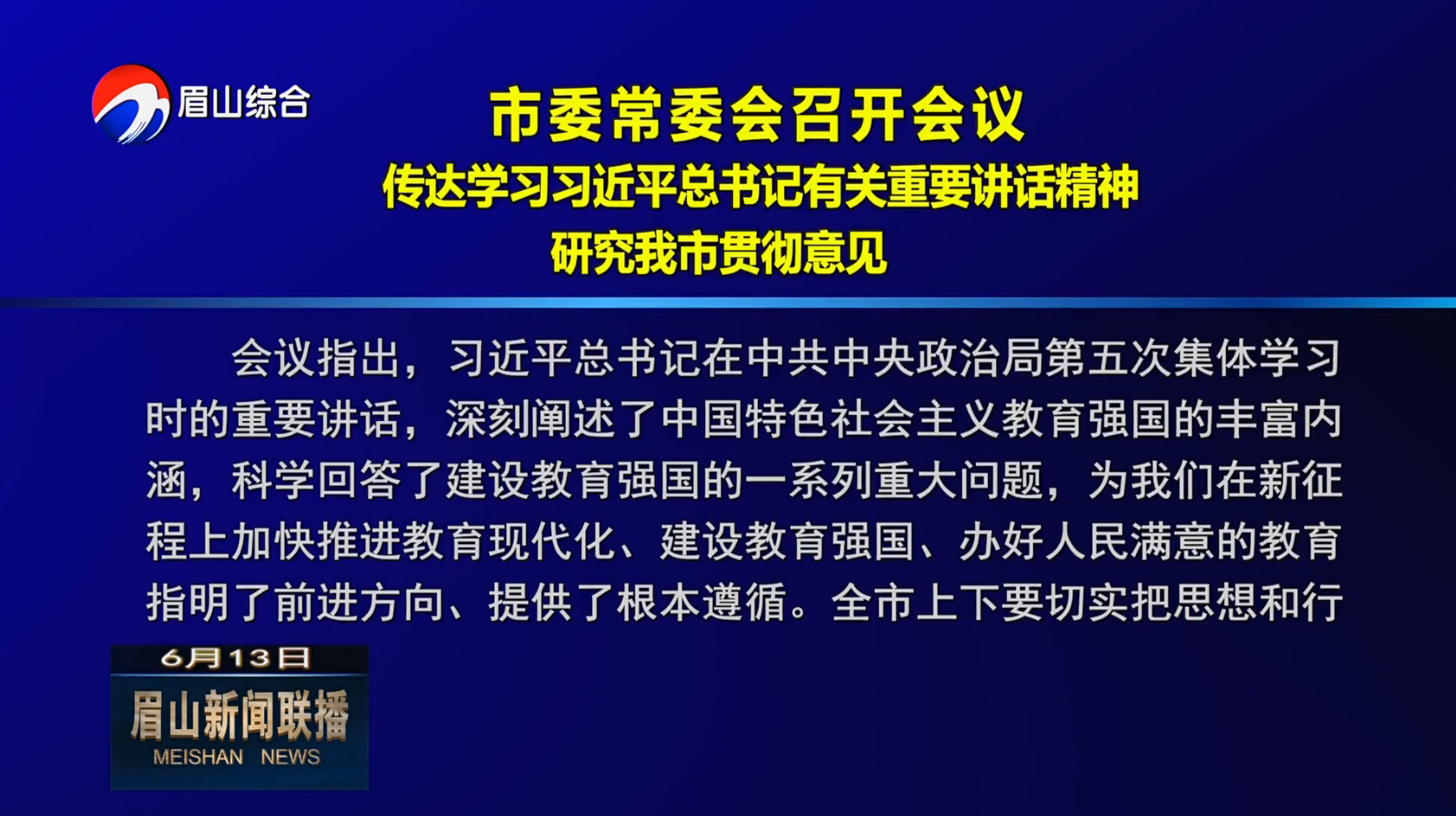 眉山综合

市委常委会召开会议
传达学习习近平总书记有关重要讲话精神
研究我市贯彻意见

会议指出，习近平总书记在中共中央政治局第五次集体学习时的重要讲话，深刻阐述了中国特色社会主义教育强国的丰富内涵，科学回答了建设教育强国的一系列重大问题，为我们在新征程上加快推进教育现代化、建设教育强国、办好人民满意的教育指明了前进方向、提供了根本遵循。全市上下要切实把思想和行

6月13日
眉山新闻联播
MEISHAN NEWS